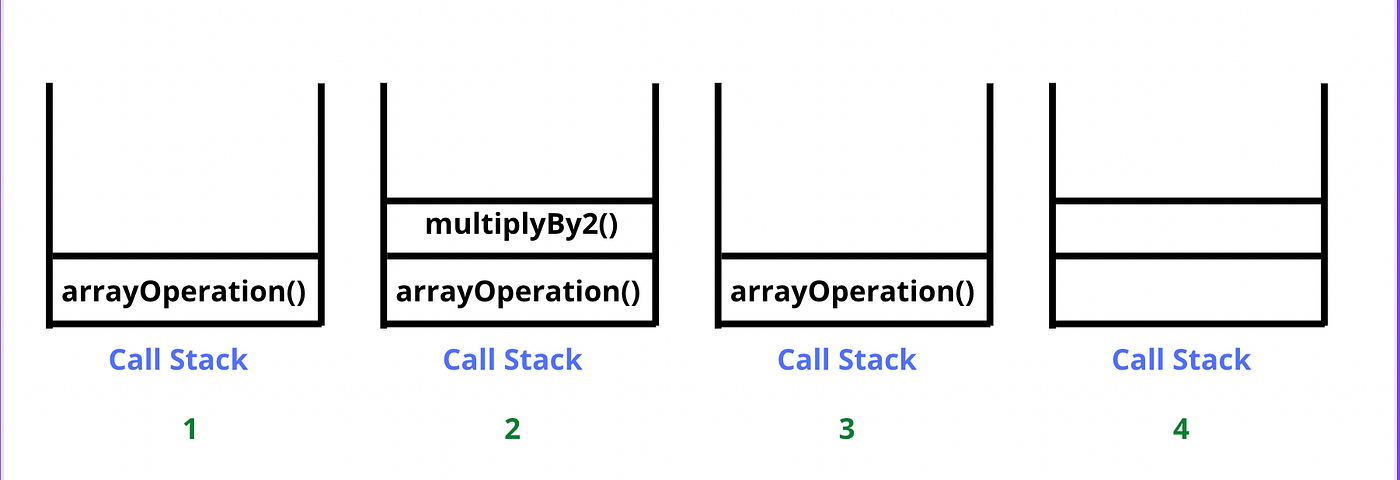 arrayOperation()

Call Stack

1

multiplyBy2()

arrayOperation()

Call Stack

2

arrayOperation()

Call Stack

3

Call Stack

4